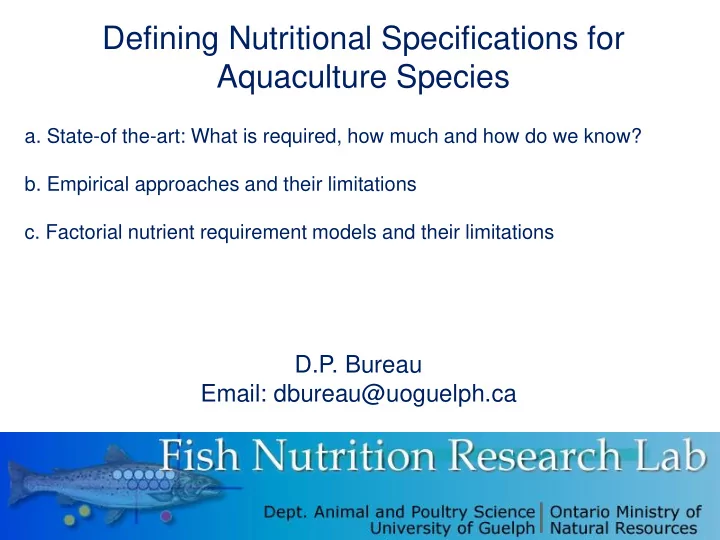 Defining Nutritional Specifications for Aquaculture Species

a. State-of the-art: What is required, how much and how do we know?

b. Empirical approaches and their limitations

c. Factorial nutrient requirement models and their limitations

D.P. Bureau
Email: dbureau@uoguelph.ca

Fish Nutrition Research Lab

Dept. Animal and Poultry Science
University of Guelph

Ontario Ministry of
Natural Resources